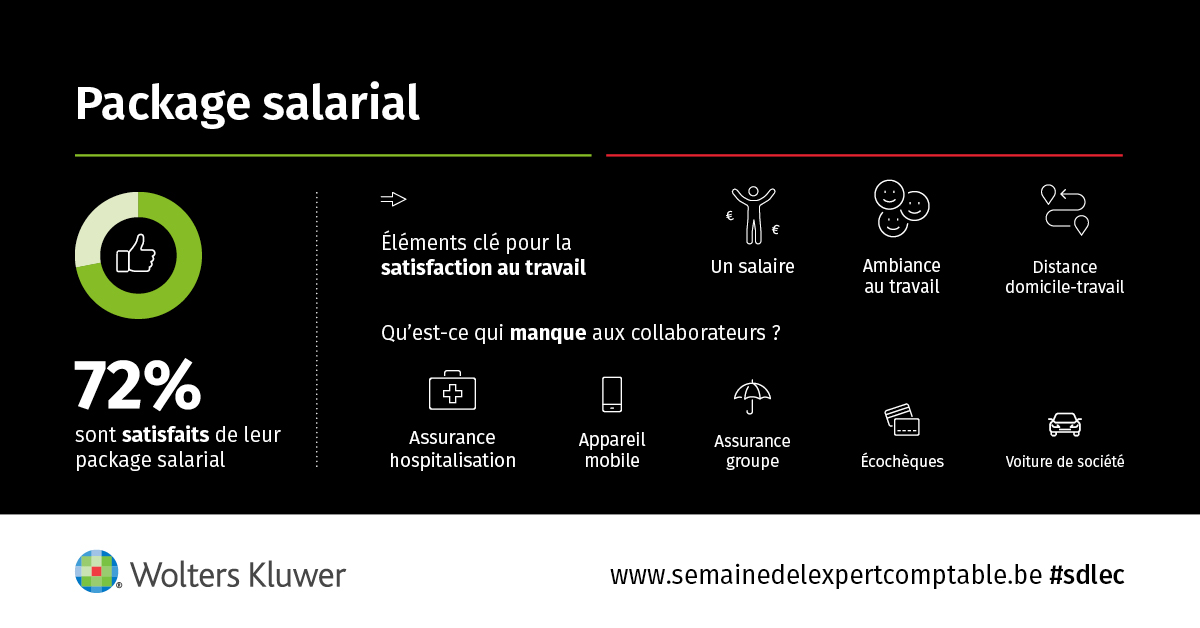 Package salarial

72%

sont satisfaits de leur package salarial

Éléments clé pour la satisfaction au travail

€ €

Un salaire

Ambiance au travail

Distance domicile-travail

Qu'est-ce qui manque aux collaborateurs ?

Assurance hospitalisation

Appareil mobile

Assurance groupe

Écochèques

Voiture de société

Wolters Kluwer

www.semainedelexpertcomptable.be #sdlec